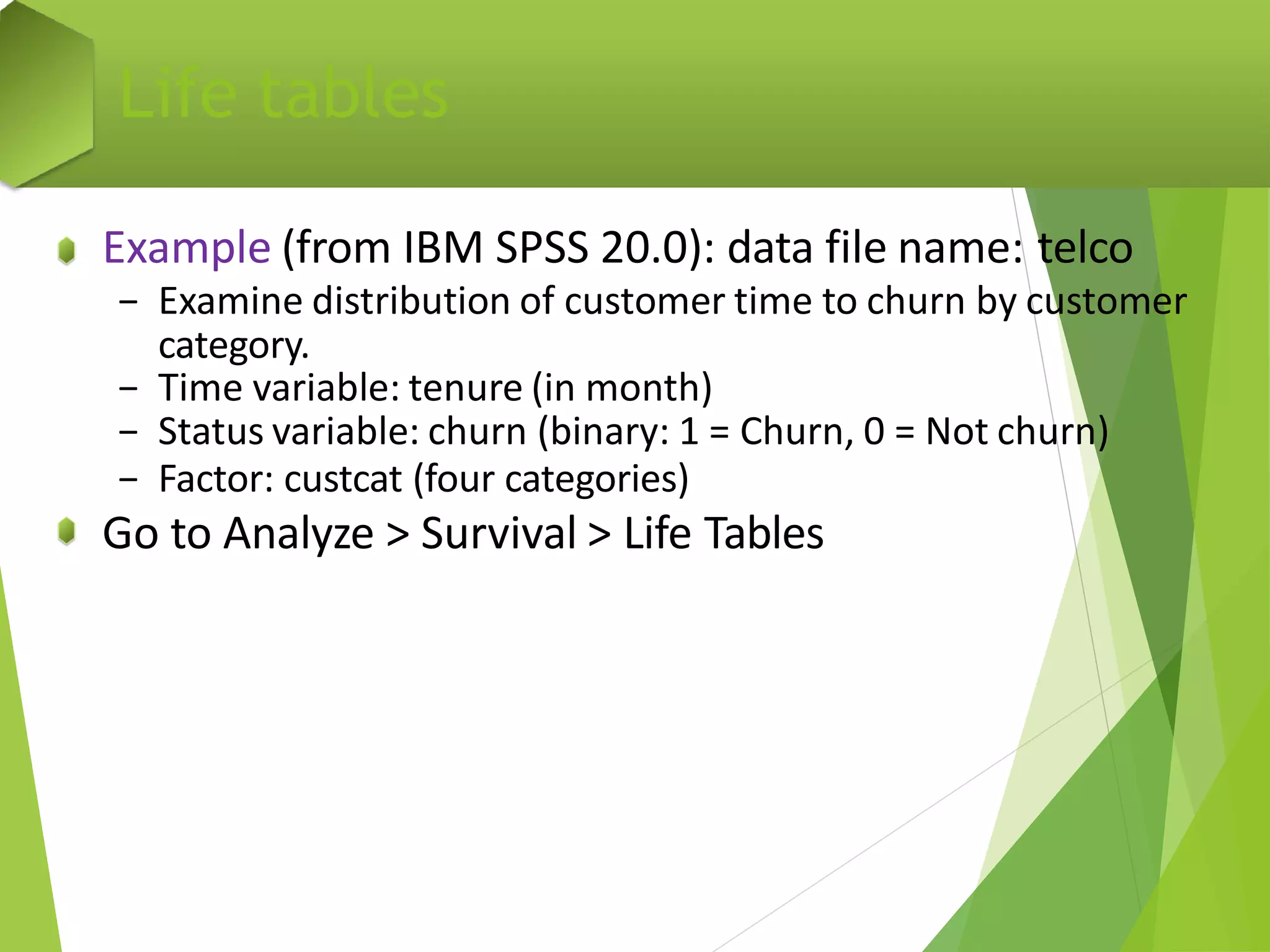 Life tables

Example (from IBM SPSS 20.0): data file name: telco

– Examine distribution of customer time to churn by customer category.

– Time variable: tenure (in month)

– Status variable: churn (binary: 1 = Churn, 0 = Not churn)

– Factor: custcat (four categories)

Go to Analyze > Survival > Life Tables